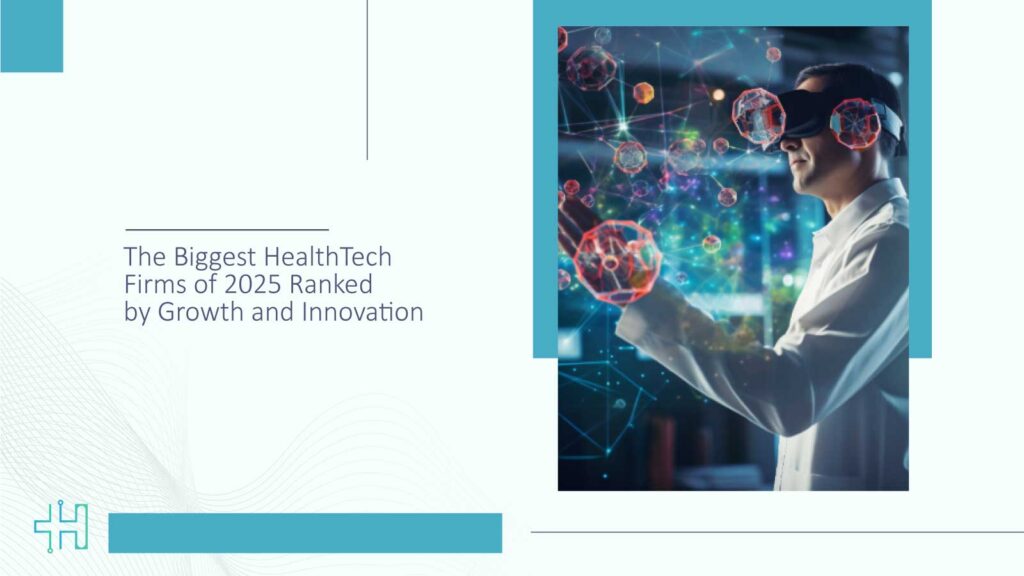 The Biggest HealthTech Firms of 2025 Ranked by Growth and Innovation